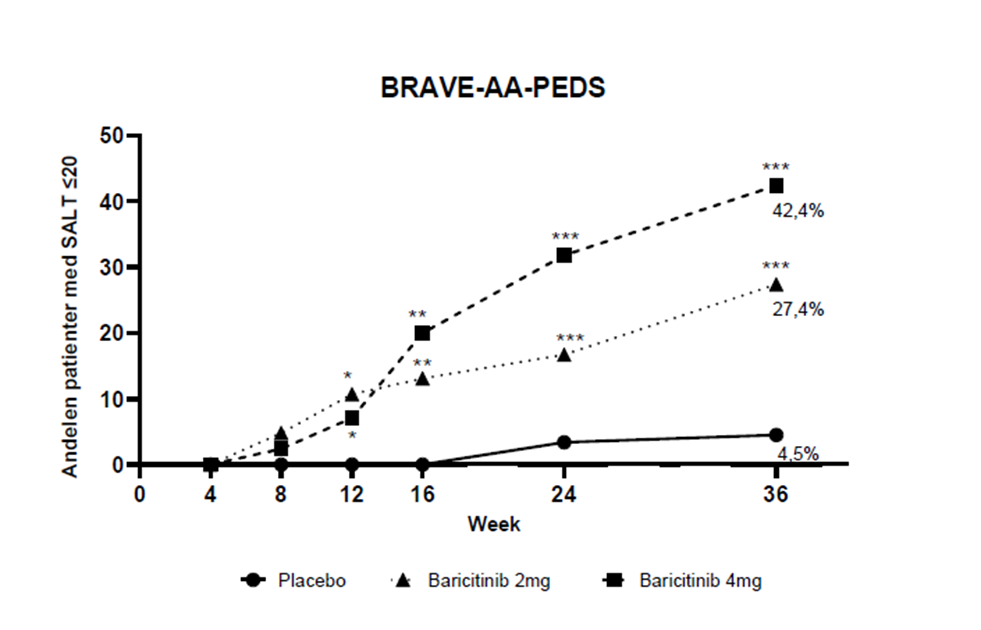 BRAVE-AA-PEDS

Andelen patienter med SALT ≤20

50
40
30
20
10
0

0 4 8 12 16 24 36

Week

*
*
**
**
***
***
***
***

42,4%
27,4%
4,5%

Placebo
Baricitinib 2mg
Baricitinib 4mg